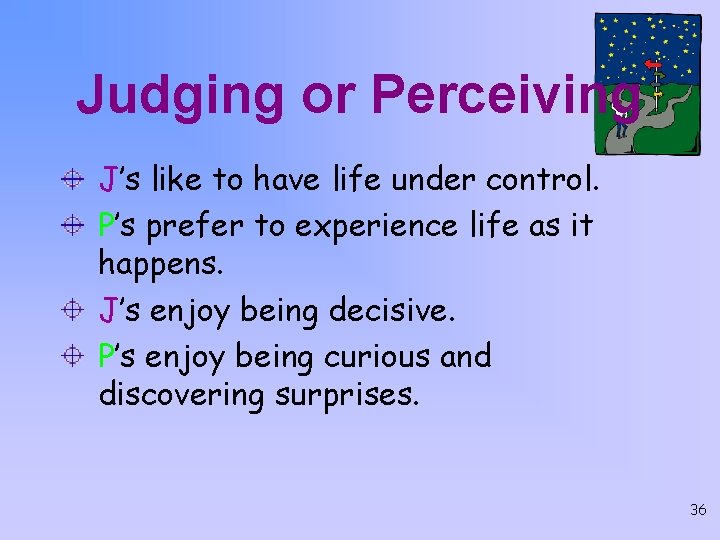 Judging or Perceiving

J's like to have life under control.

P's prefer to experience life as it happens.

J's enjoy being decisive.

P's enjoy being curious and discovering surprises.

36